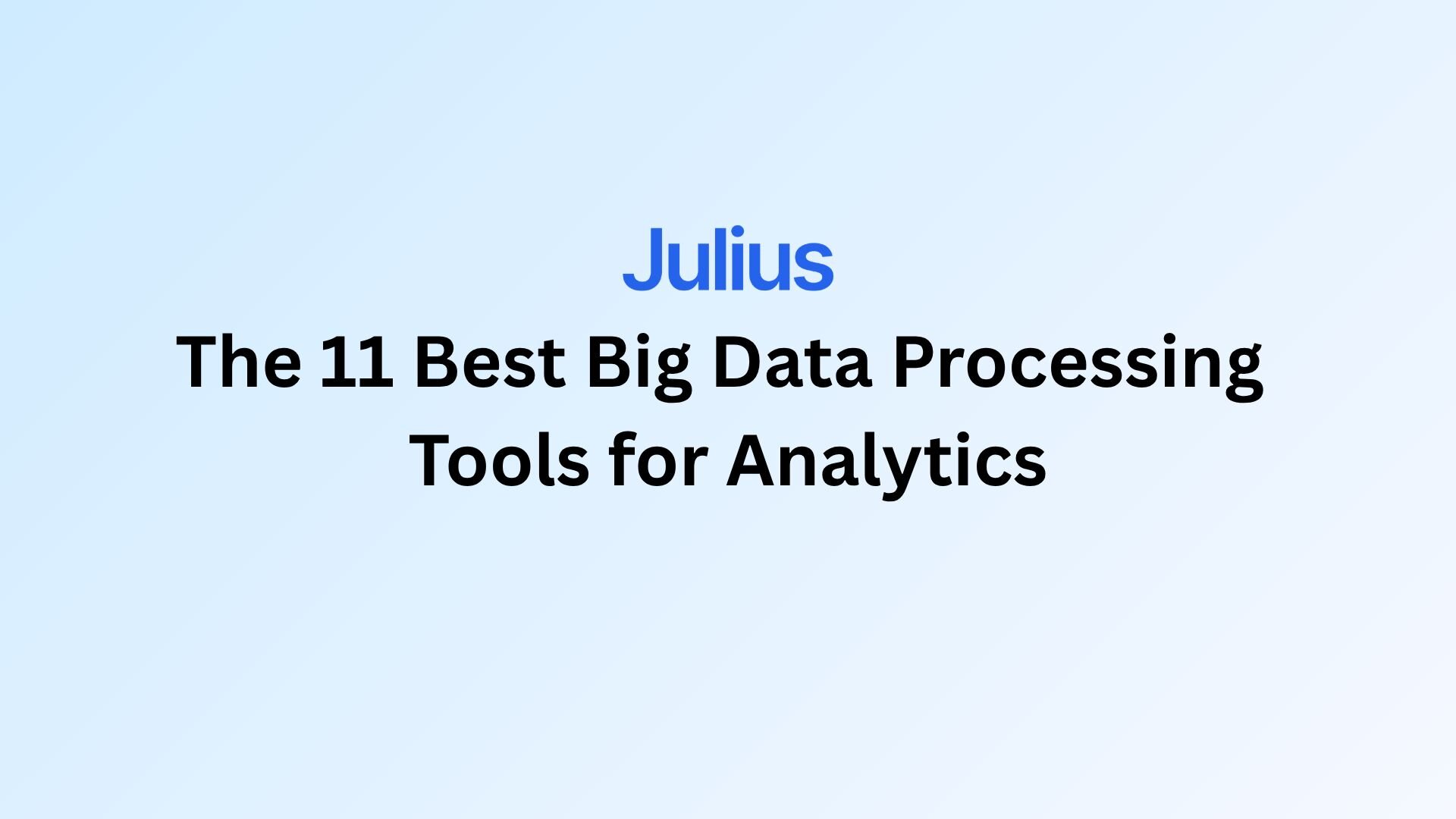 Julius

The 11 Best Big Data Processing Tools for Analytics